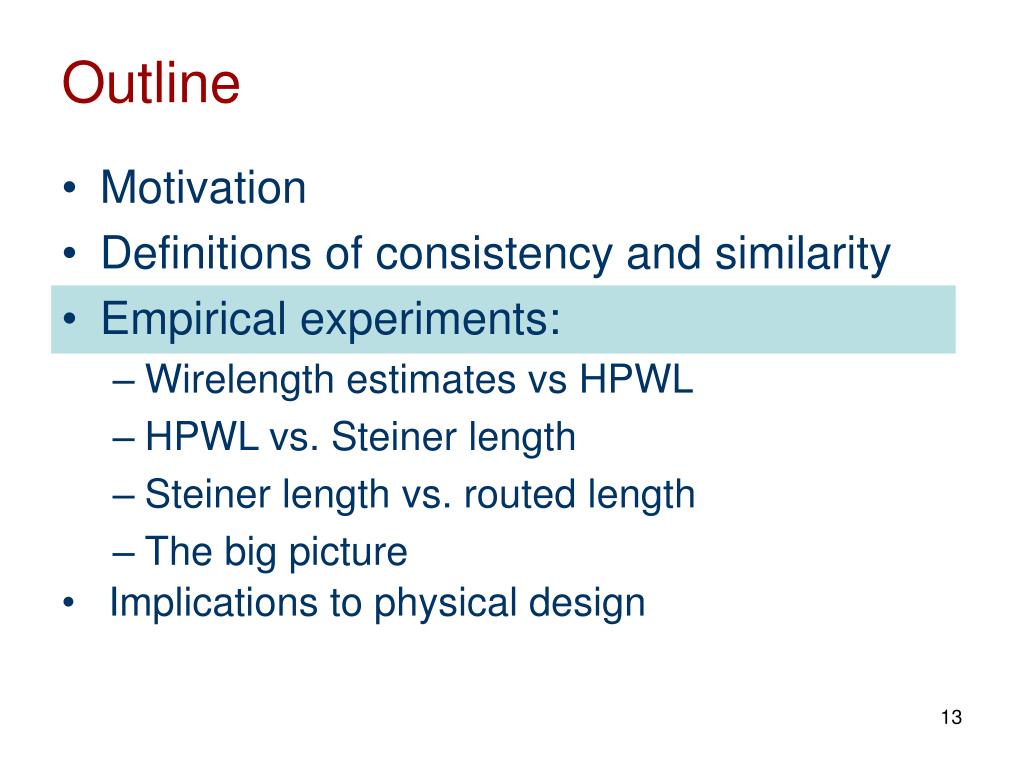 Outline

• Motivation
• Definitions of consistency and similarity
• Empirical experiments:
– Wirelength estimates vs HPWL
– HPWL vs. Steiner length
– Steiner length vs. routed length
– The big picture
• Implications to physical design

13